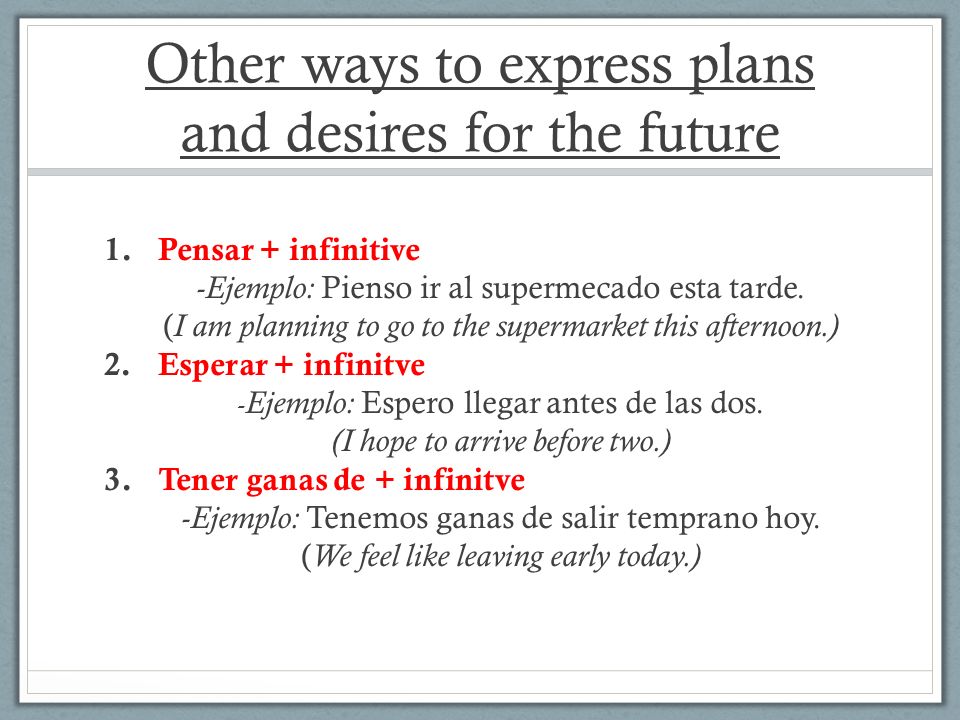 Other ways to express plans and desires for the future

1. Pensar + infinitive
-Ejemplo: Pienso ir al supermecado esta tarde.
(I am planning to go to the supermarket this afternoon.)

2. Esperar + infinitve
-Ejemplo: Espero llegar antes de las dos.
(I hope to arrive before two.)

3. Tener ganas de + infinitve
-Ejemplo: Tenemos ganas de salir temprano hoy.
(We feel like leaving early today.)